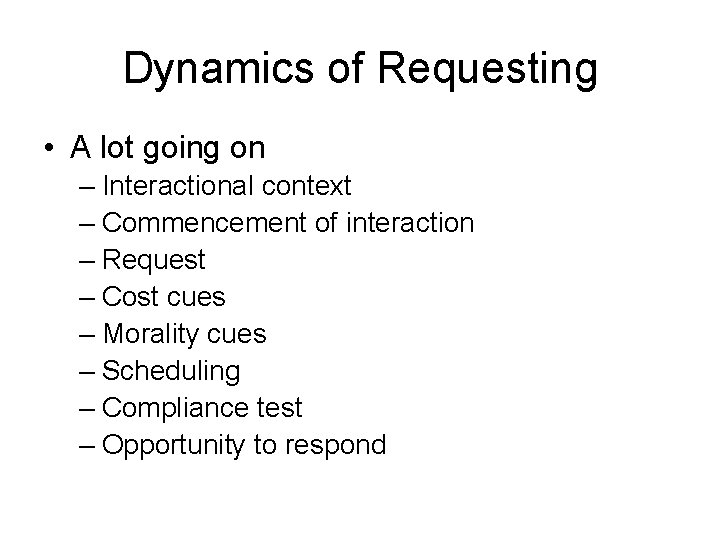 Dynamics of Requesting

• A lot going on
– Interactional context
– Commencement of interaction
– Request
– Cost cues
– Morality cues
– Scheduling
– Compliance test
– Opportunity to respond